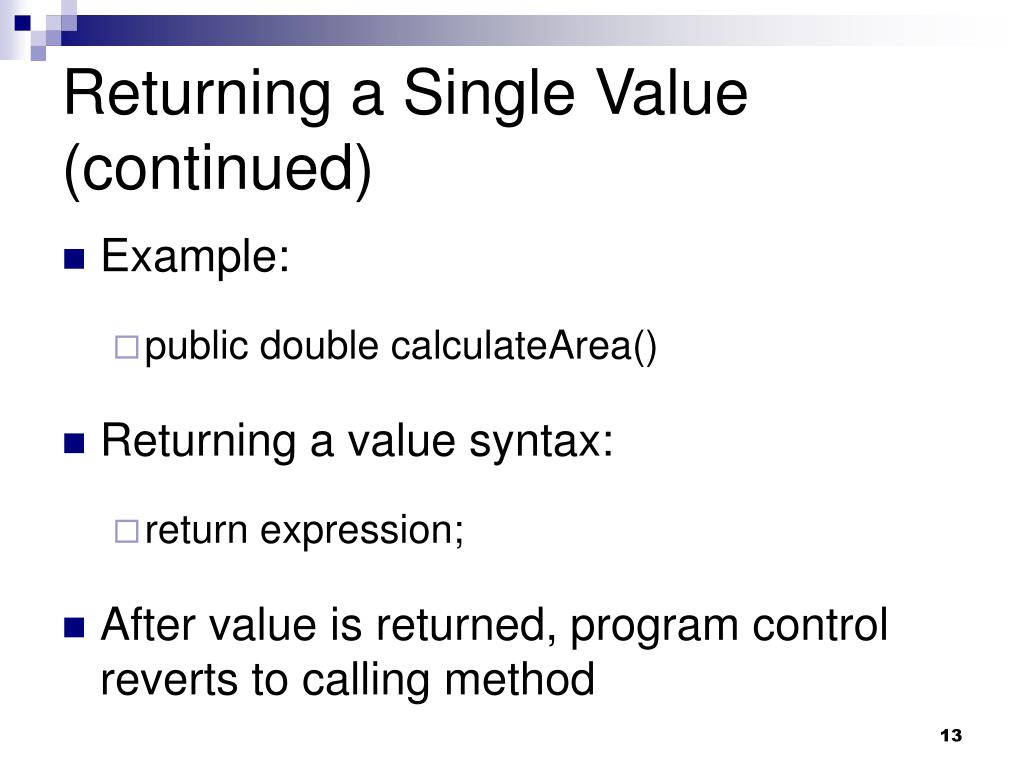 Returning a Single Value (continued)

Example:

public double calculateArea()

Returning a value syntax:

return expression;

After value is returned, program control reverts to calling method

13